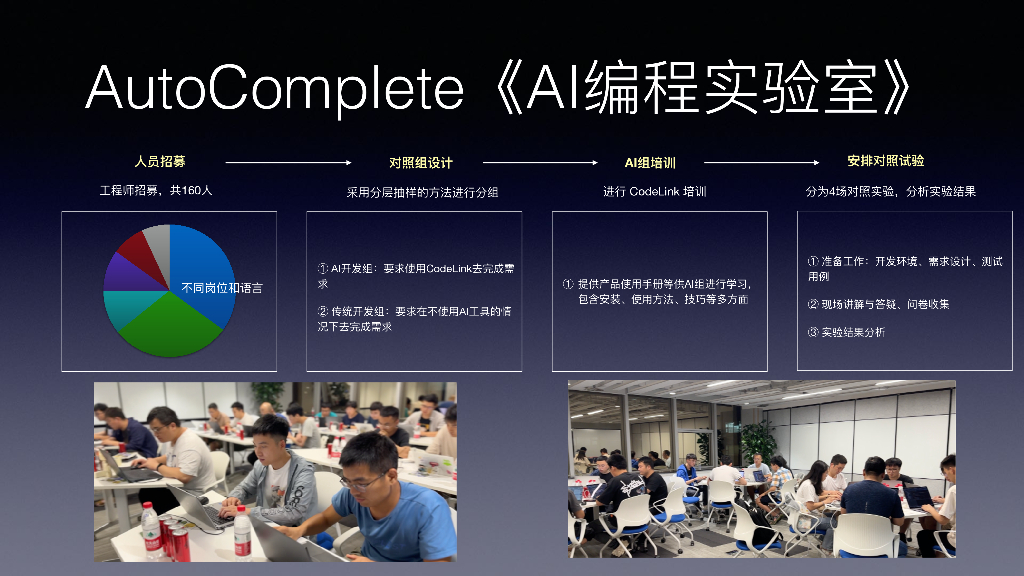 AutoComplete《AI编程实验室》

人员招募

工程师招募，共160人

不同岗位和语言

对照组设计

采用分层抽样的方法进行分组

① AI开发组：要求使用CodeLink去完成需求

② 传统开发组：要求在不使用AI工具的情况下去完成需求

AI组培训

进行 CodeLink 培训

① 提供产品使用手册等供AI组进行学习，包含安装、使用方法、技巧等多方面

安排对照试验

分为4场对照实验，分析实验结果

① 准备工作：开发环境、需求设计、测试用例

② 现场讲解与答疑、问卷收集

③ 实验结果分析